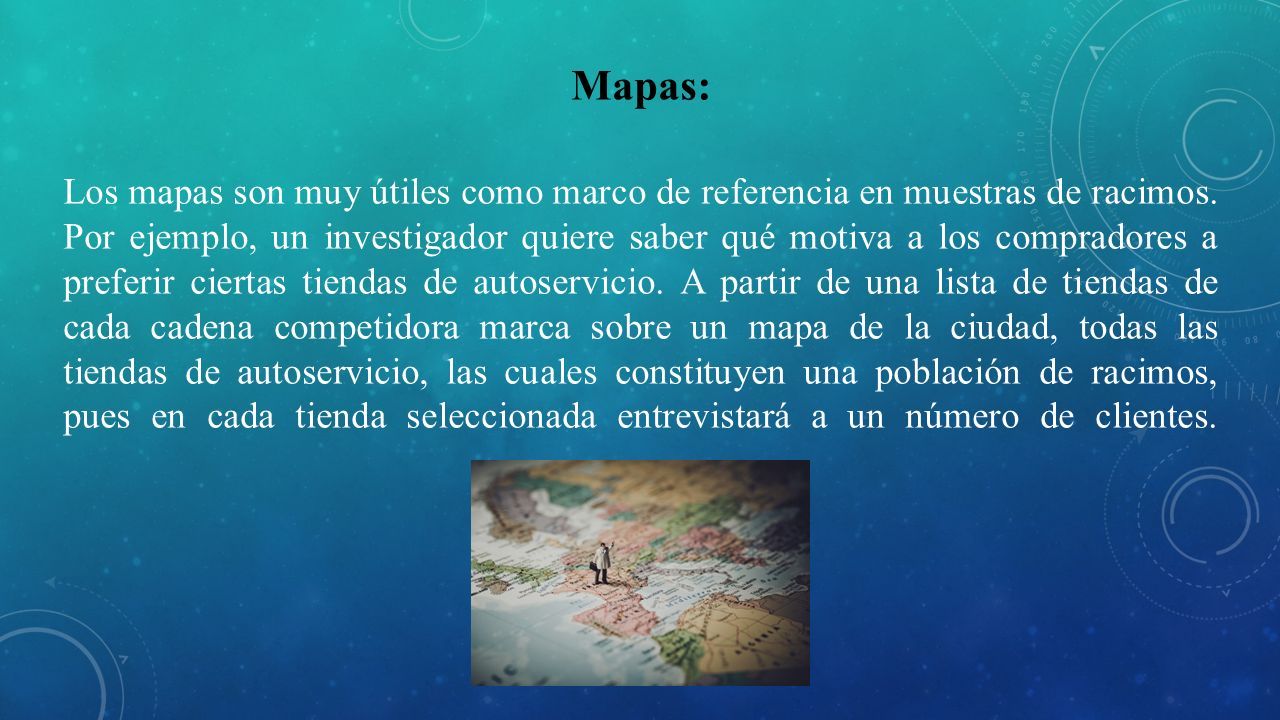 Mapas:

Los mapas son muy útiles como marco de referencia en muestras de racimos. Por ejemplo, un investigador quiere saber qué motiva a los compradores a preferir ciertas tiendas de autoservicio. A partir de una lista de tiendas de cada cadena competidora marca sobre un mapa de la ciudad, todas las tiendas de autoservicio, las cuales constituyen una población de racimos, pues en cada tienda seleccionada entrevistará a un número de clientes.